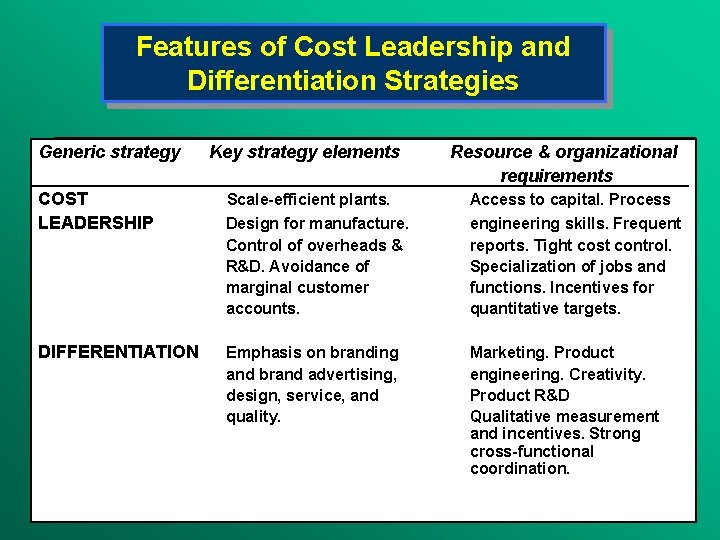 Features of Cost Leadership and Differentiation Strategies

| Generic strategy | Key strategy elements | Resource & organizational requirements |
|---|---|---|
| COST LEADERSHIP | Scale-efficient plants. Design for manufacture. Control of overheads & R&D. Avoidance of marginal customer accounts. | Access to capital. Process engineering skills. Frequent reports. Tight cost control. Specialization of jobs and functions. Incentives for quantitative targets. |
| DIFFERENTIATION | Emphasis on branding and brand advertising, design, service, and quality. | Marketing. Product engineering. Creativity. Product R&D Qualitative measurement and incentives. Strong cross-functional coordination. |